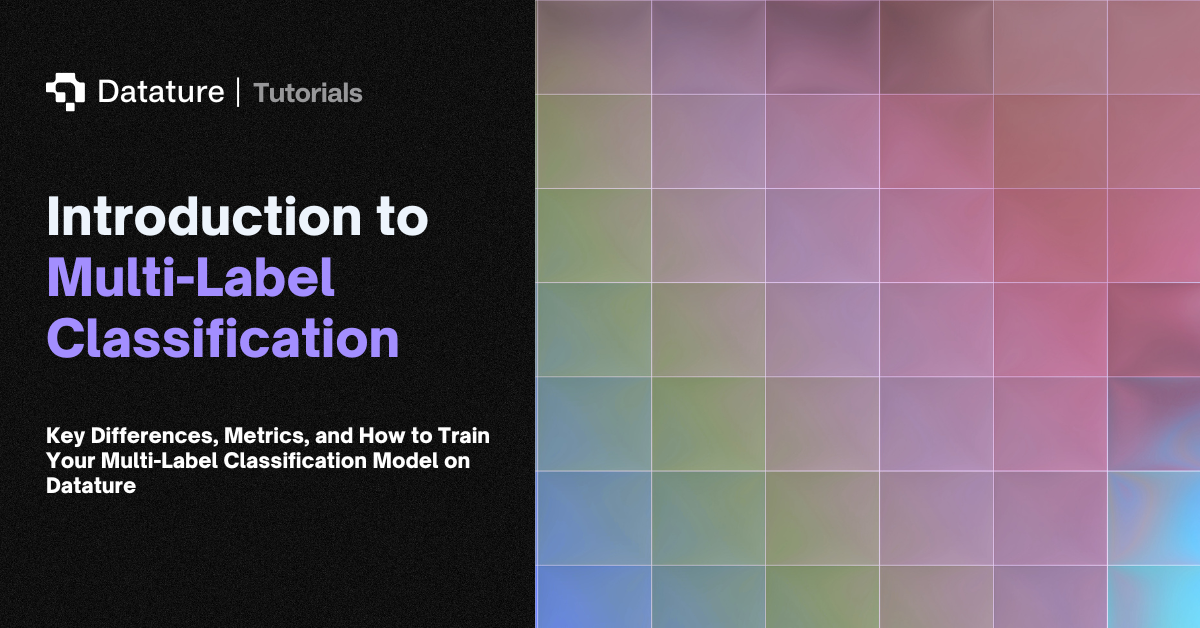 Datature | Tutorials

Introduction to Multi-Label Classification

Key Differences, Metrics, and How to Train Your Multi-Label Classification Model on Datature